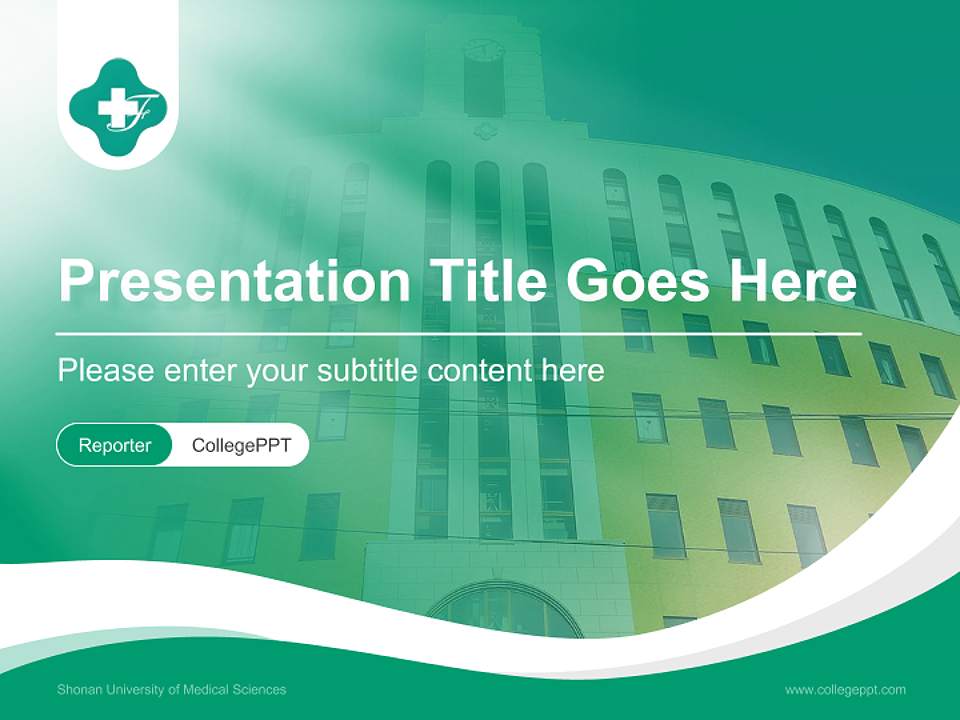 F

Presentation Title Goes Here

Please enter your subtitle content here

Reporter CollegePPT

Shonan University of Medical Sciences

www.collegeppt.com